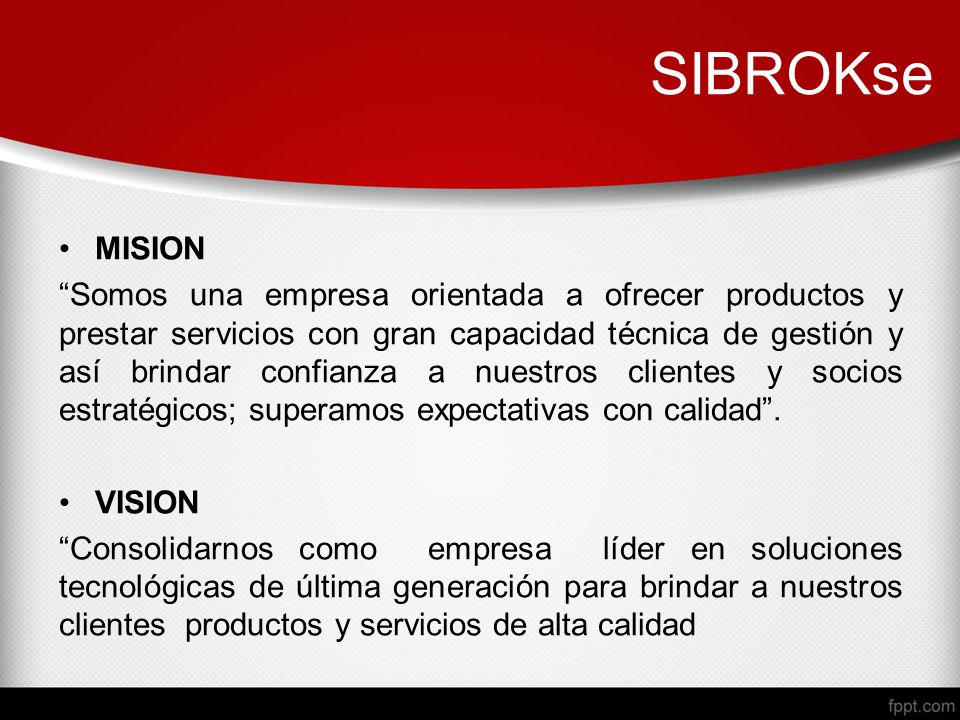 SIBROKse

• MISION

“Somos una empresa orientada a ofrecer productos y prestar servicios con gran capacidad técnica de gestión y así brindar confianza a nuestros clientes y socios estratégicos; superamos expectativas con calidad”.

• VISION

“Consolidarnos como empresa líder en soluciones tecnológicas de última generación para brindar a nuestros clientes productos y servicios de alta calidad

fppt.com